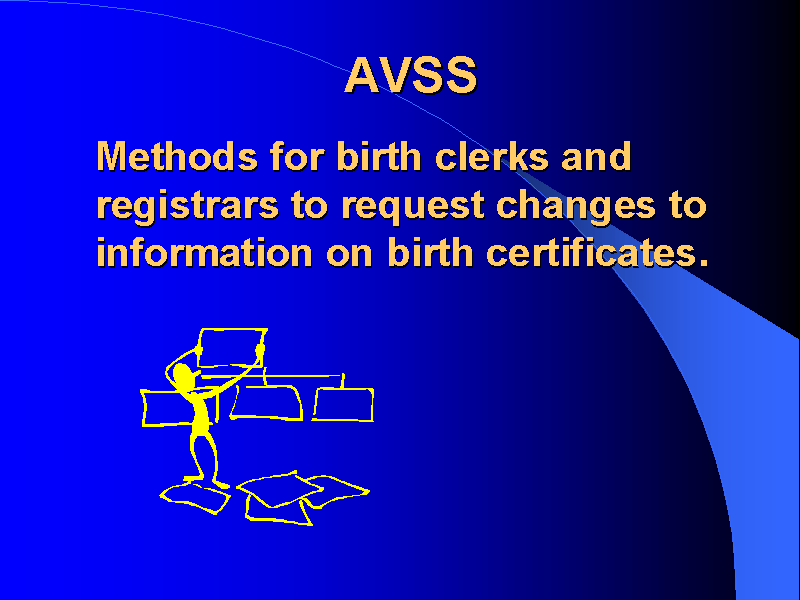 AVSS

Methods for birth clerks and registrars to request changes to information on birth certificates.